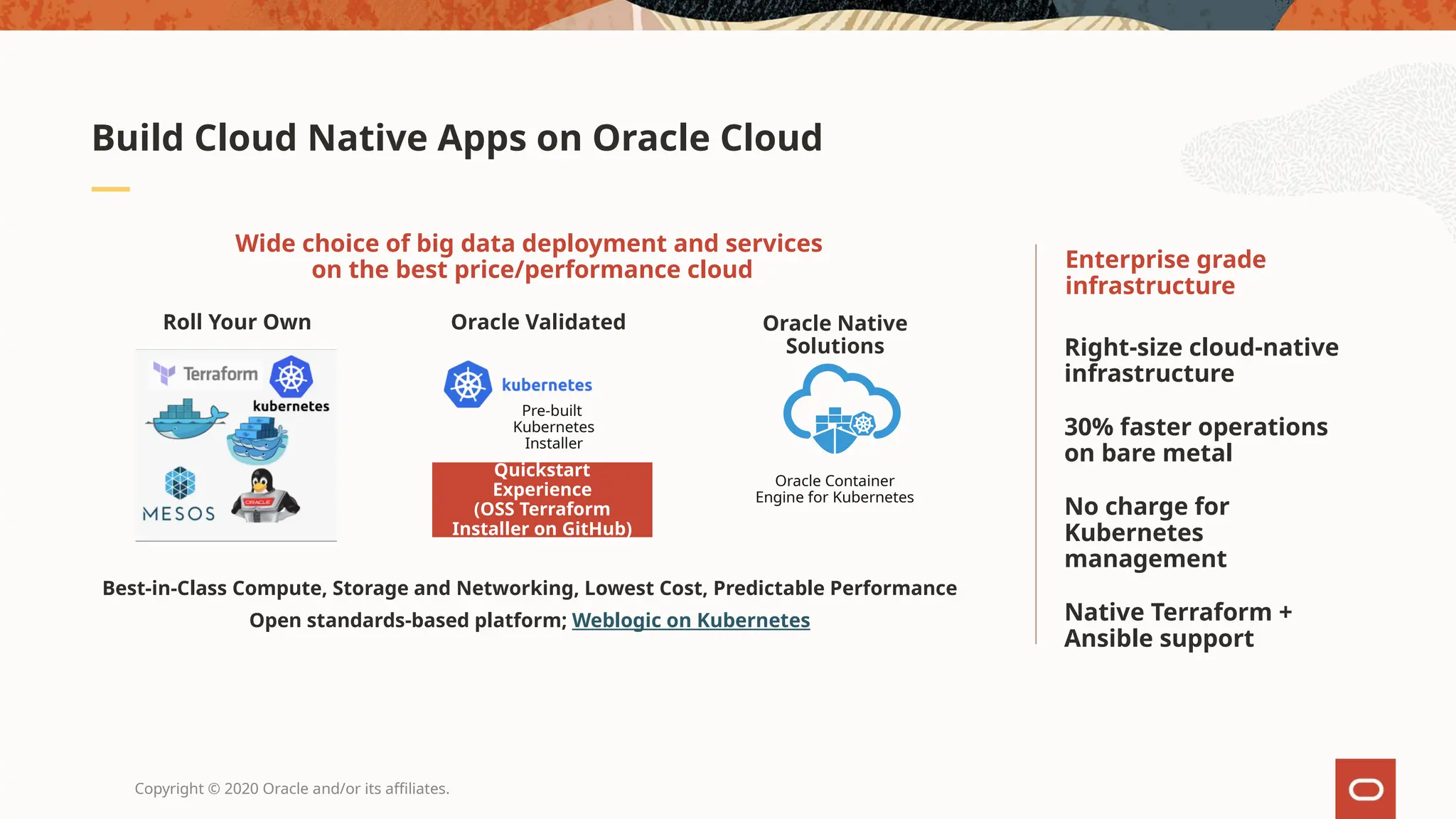 Build Cloud Native Apps on Oracle Cloud

Wide choice of big data deployment and services on the best price/performance cloud

Roll Your Own

Terraform

kubernetes

MESOS

ORACLE

Oracle Validated

kubernetes

Pre-built Kubernetes Installer

Quickstart Experience (OSS Terraform Installer on GitHub)

Oracle Native Solutions

Oracle Container Engine for Kubernetes

Best-in-Class Compute, Storage and Networking, Lowest Cost, Predictable Performance

Open standards-based platform; Weblogic on Kubernetes

Enterprise grade infrastructure

Right-size cloud-native infrastructure

30% faster operations on bare metal

No charge for Kubernetes management

Native Terraform + Ansible support

Copyright © 2020 Oracle and/or its affiliates.